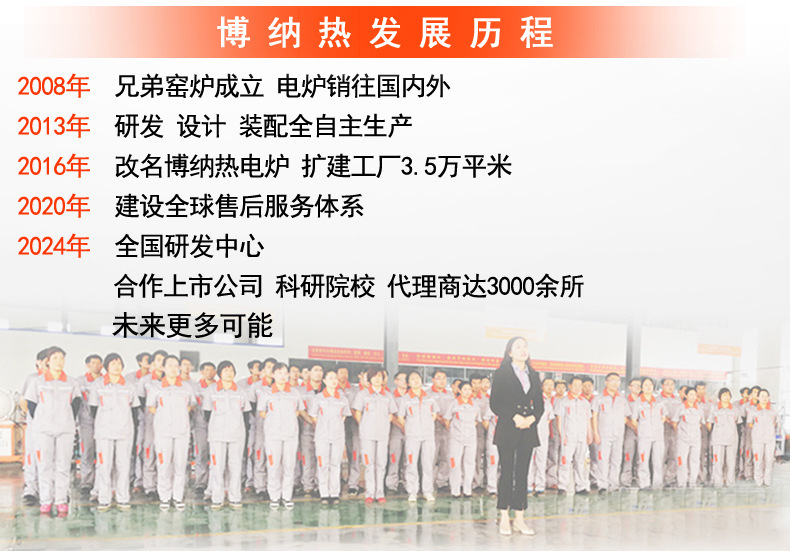 博纳热发展历程

2008年 兄弟窑炉成立 电炉销往国内外

2013年 研发 设计 装配全自主生产

2016年 改名博纳热电炉 扩建工厂3.5万平米

2020年 建设全球售后服务体系

2024年 全国研发中心

合作上市公司 科研院校 代理商达3000余所

未来更多可能